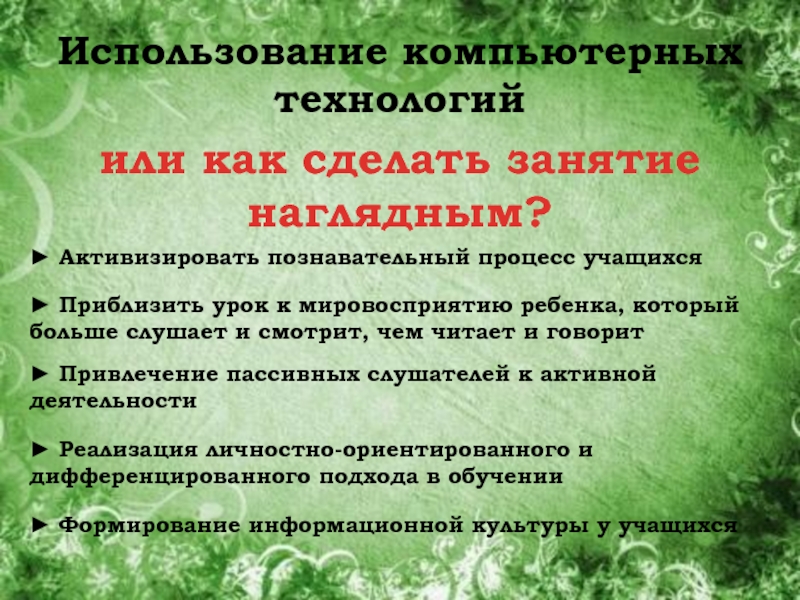 Использование компьютерных технологий

или как сделать занятие наглядным?

► Активизировать познавательный процесс учащихся

► Приблизить урок к мировосприятию ребенка, который больше слушает и смотрит, чем читает и говорит

► Привлечение пассивных слушателей к активной деятельности

► Реализация личностно-ориентированного и дифференцированного подхода в обучении

► Формирование информационной культуры у учащихся